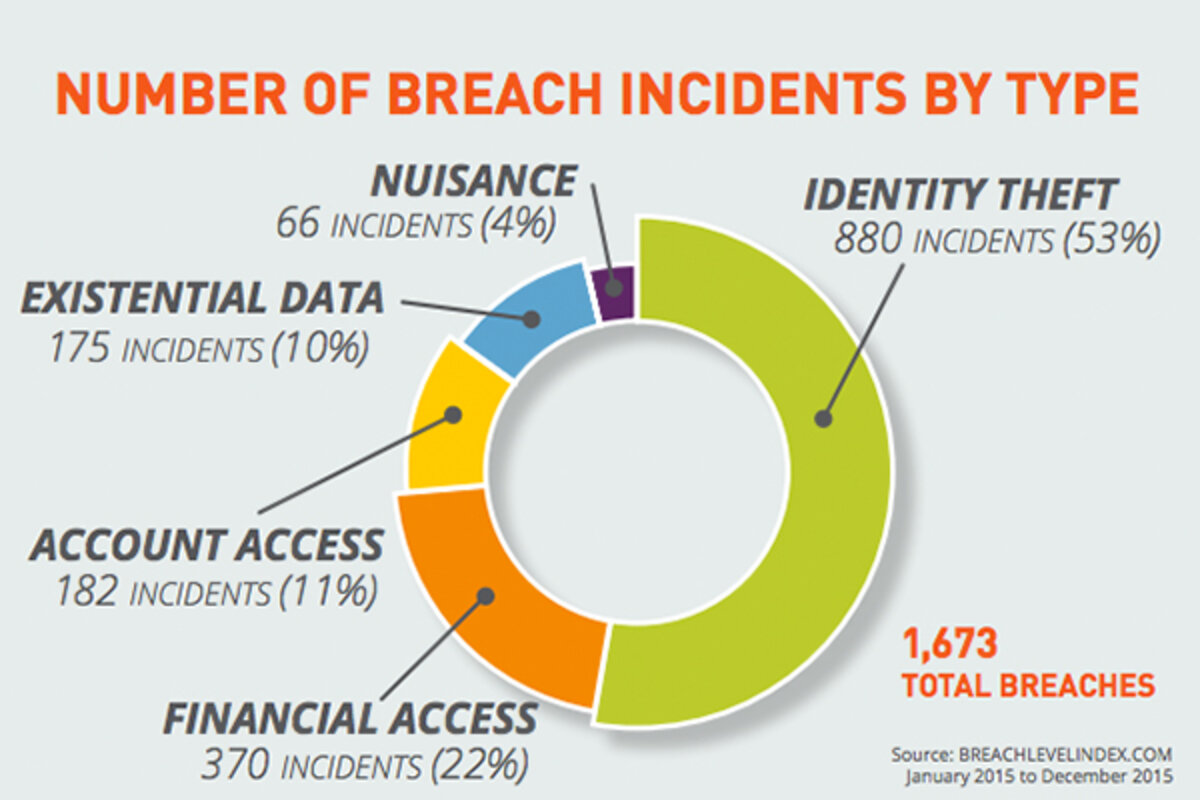 NUMBER OF BREACH INCIDENTS BY TYPE

NUISANCE
66 INCIDENTS (4%)

IDENTITY THEFT
880 INCIDENTS (53%)

EXISTENTIAL DATA
175 INCIDENTS (10%)

ACCOUNT ACCESS
182 INCIDENTS (11%)

FINANCIAL ACCESS
370 INCIDENTS (22%)

1,673
TOTAL BREACHES

Source: BREACHLEVELINDEX.COM
January 2015 to December 2015